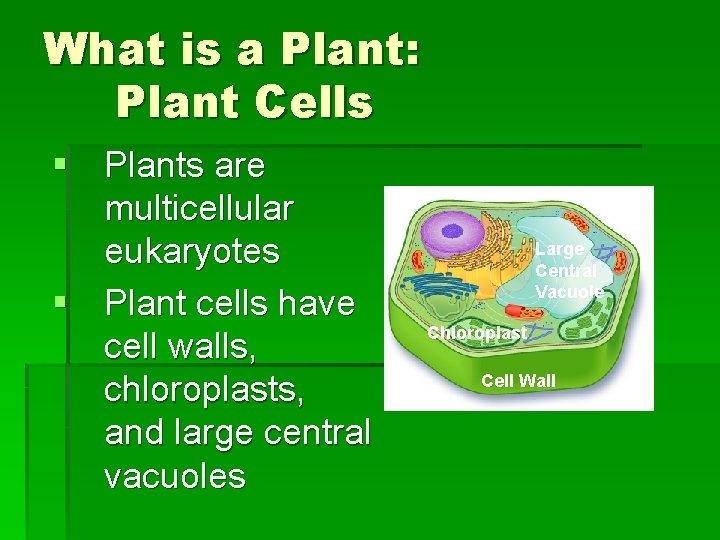 What is a Plant:
Plant Cells

▪ Plants are multicellular eukaryotes
▪ Plant cells have cell walls, chloroplasts, and large central vacuoles

Large Central Vacuole
Chloroplast
Cell Wall